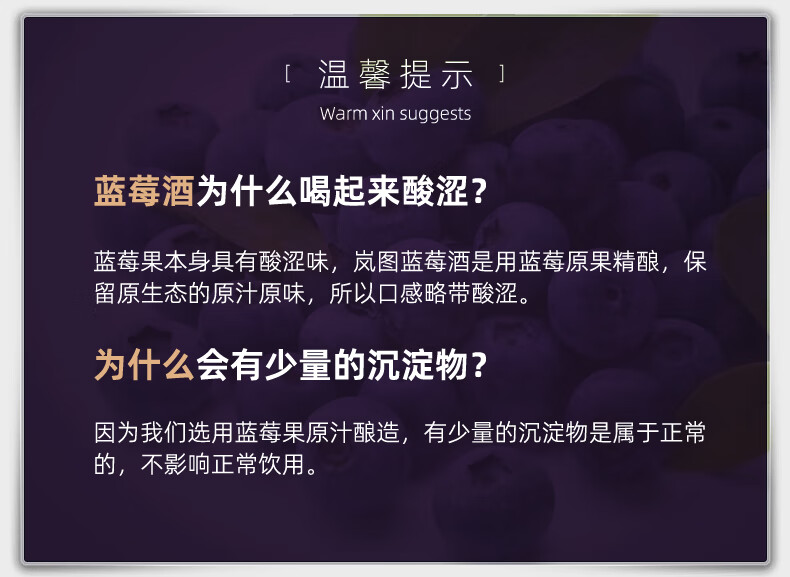 [ 温馨提示 ]
Warm xin suggests

蓝莓酒为什么喝起来酸涩？

蓝莓果本身具有酸涩味，岚图蓝莓酒是用蓝莓原果精酿，保留原生态的原汁原味，所以口感略带酸涩。

为什么会有少量的沉淀物？

因为我们选用蓝莓果原汁酿造，有少量的沉淀物是属于正常的，不影响正常饮用。